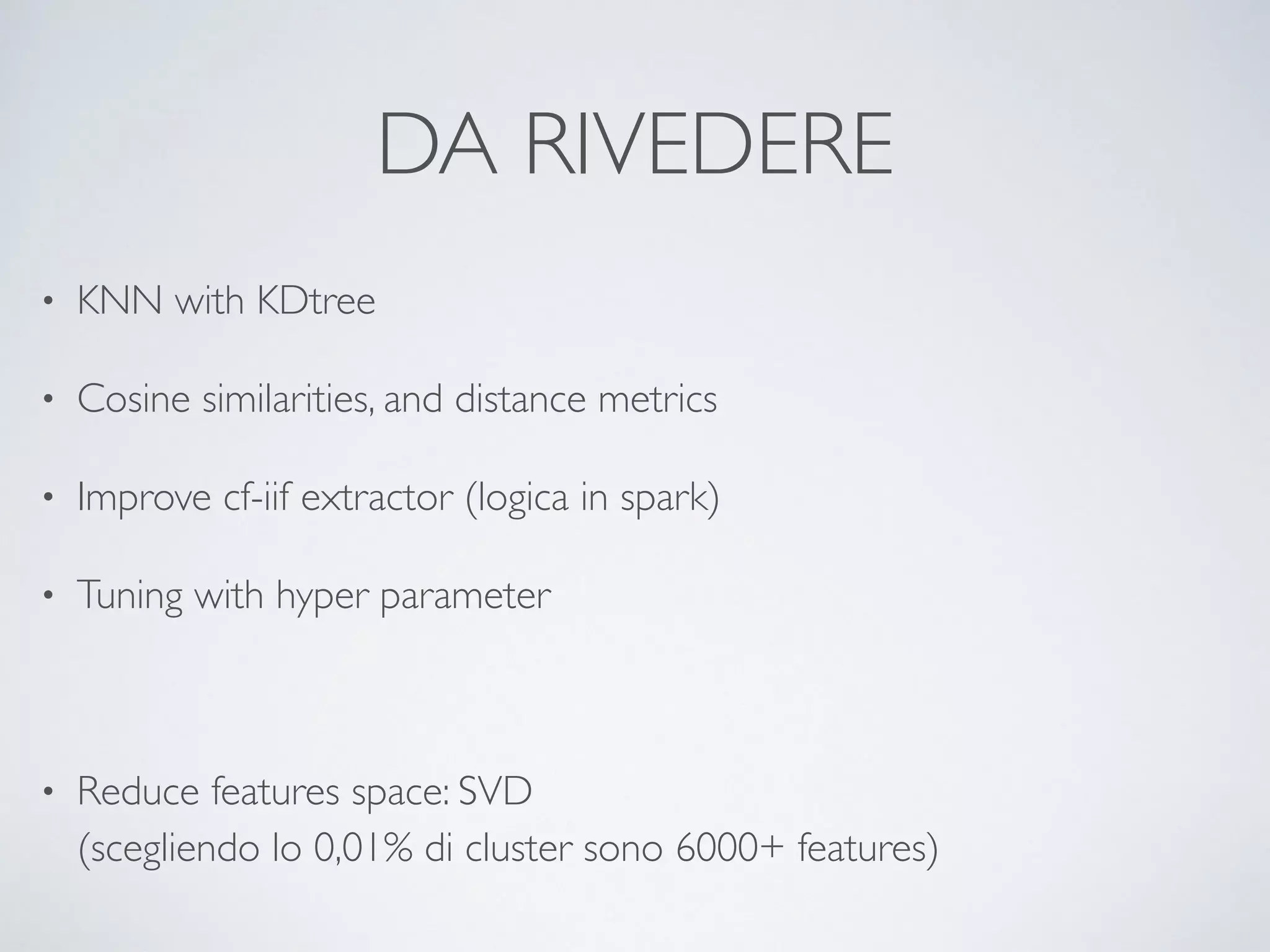 DA RIVEDERE

• KNN with KDtree

• Cosine similarities, and distance metrics

• Improve cf-iif extractor (logica in spark)

• Tuning with hyper parameter

• Reduce features space: SVD
(scegliendo lo 0,01% di cluster sono 6000+ features)